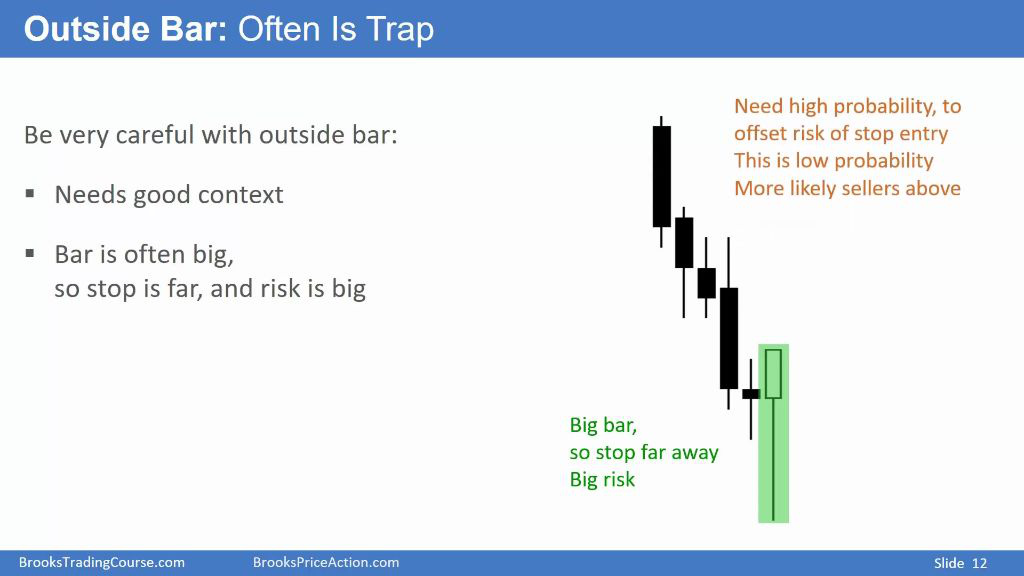 Outside Bar: Often Is Trap

Be very careful with outside bar:

▪ Needs good context

▪ Bar is often big, so stop is far, and risk is big

Need high probability, to offset risk of stop entry
This is low probability
More likely sellers above

Big bar,
so stop far away
Big risk

BrooksTradingCourse.com BrooksPriceAction.com Slide 12